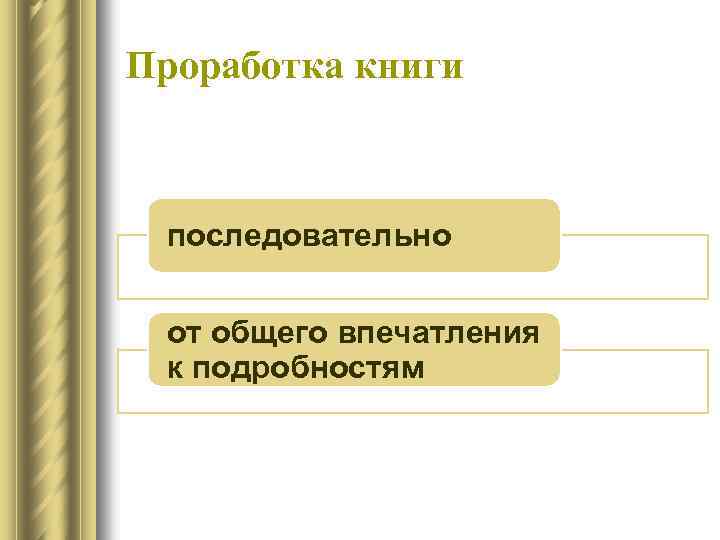 Проработка книги

последовательно

от общего впечатления к подробностям